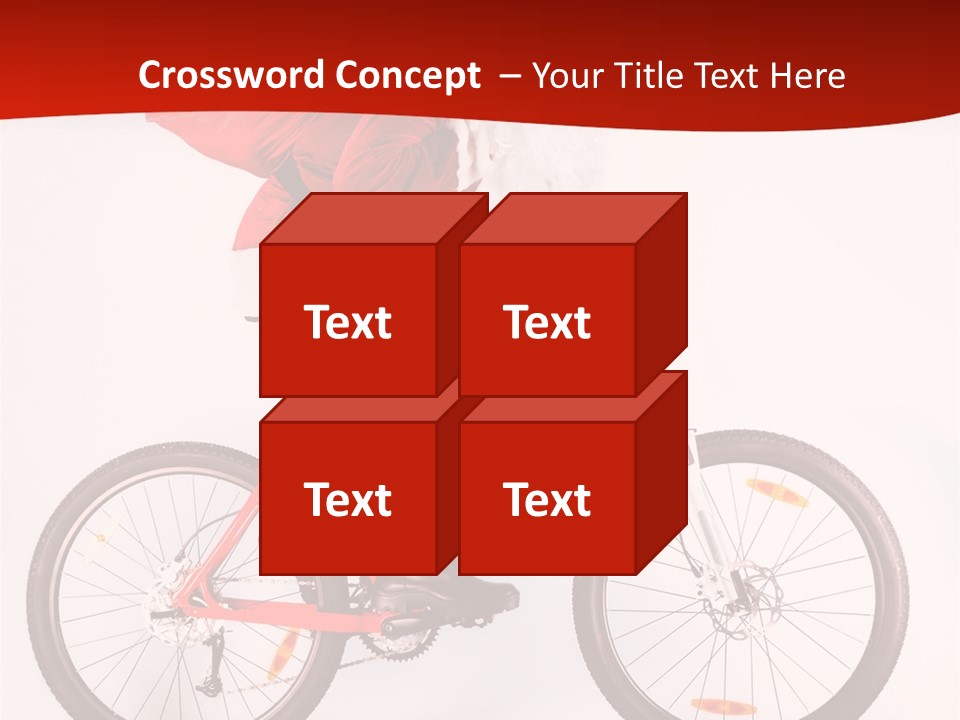 Crossword Concept – Your Title Text Here

Text

Text

Text

Text